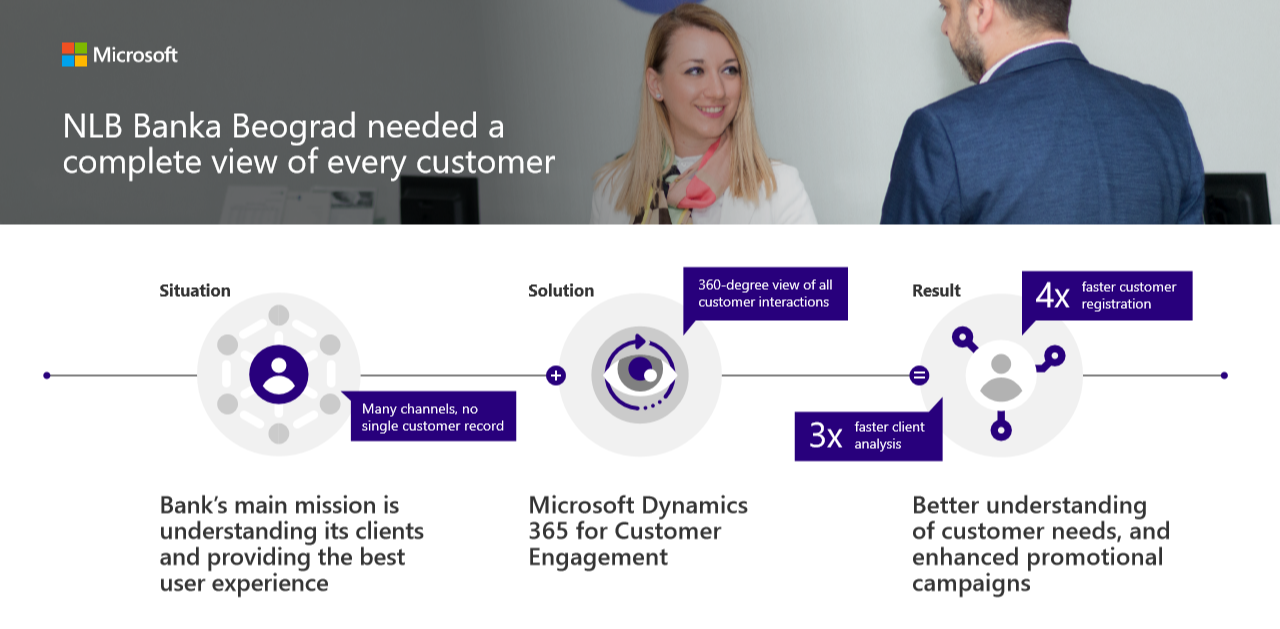 Microsoft

NLB Banka Beograd needed a complete view of every customer

Situation

Many channels, no single customer record

Bank's main mission is understanding its clients and providing the best user experience

Solution

360-degree view of all customer interactions

Microsoft Dynamics 365 for Customer Engagement

Result

4x faster customer registration

3x faster client analysis

Better understanding of customer needs, and enhanced promotional campaigns